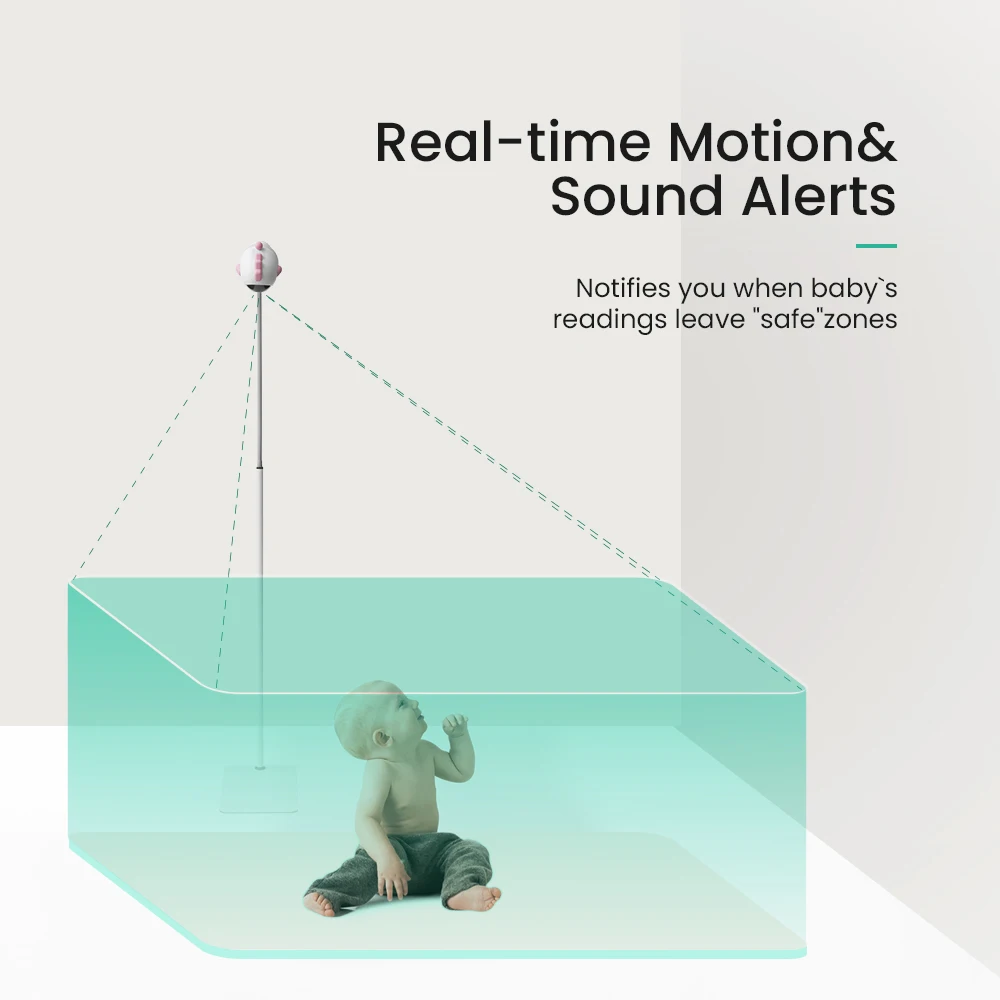 Real-time Motion& Sound Alerts

Notifies you when baby`s readings leave "safe"zones